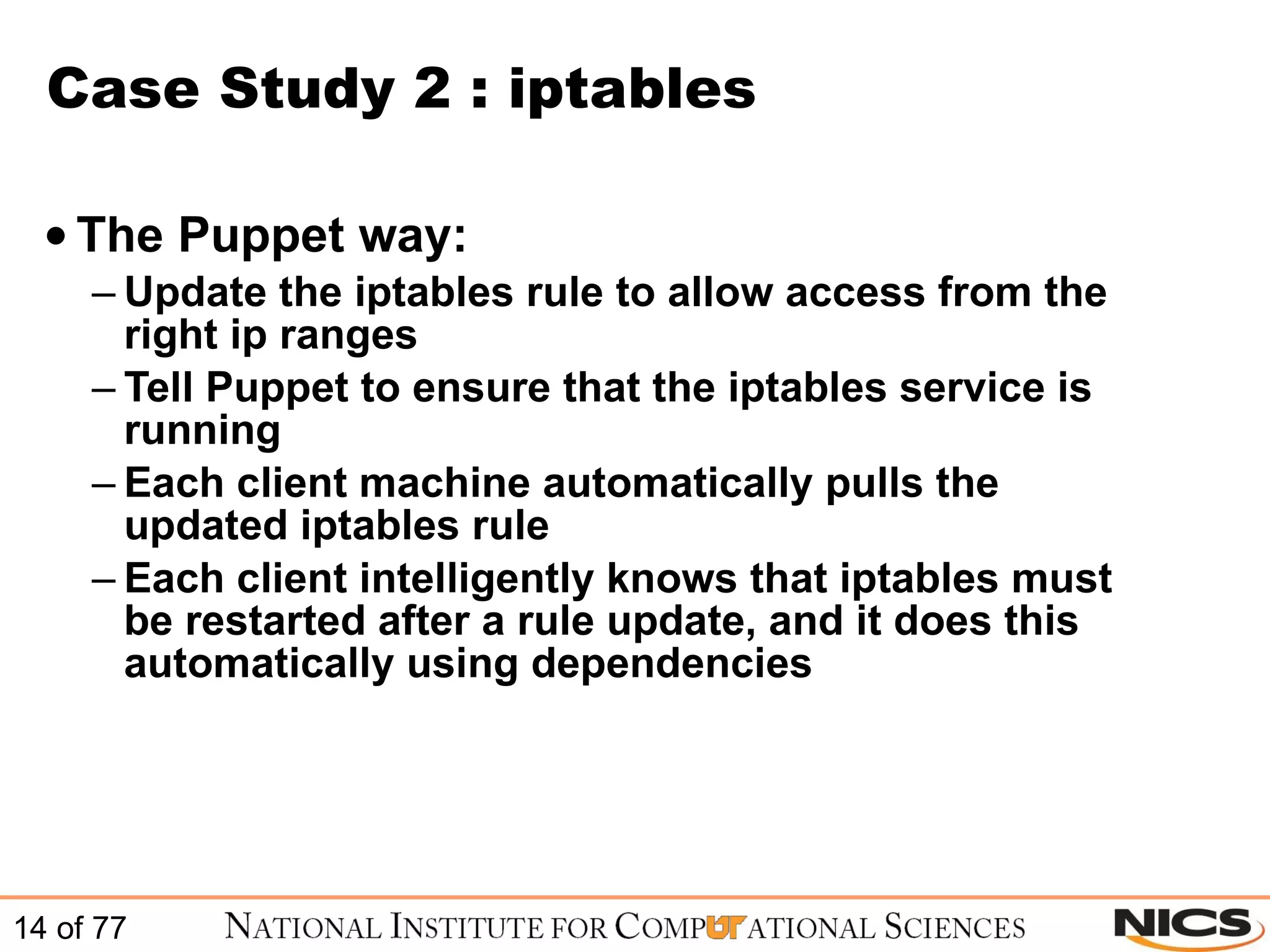 Case Study 2 : iptables

• The Puppet way:

– Update the iptables rule to allow access from the right ip ranges

– Tell Puppet to ensure that the iptables service is running

– Each client machine automatically pulls the updated iptables rule

– Each client intelligently knows that iptables must be restarted after a rule update, and it does this automatically using dependencies

14 of 77

NATIONAL INSTITUTE FOR COMPUTATIONAL SCIENCES

NICS